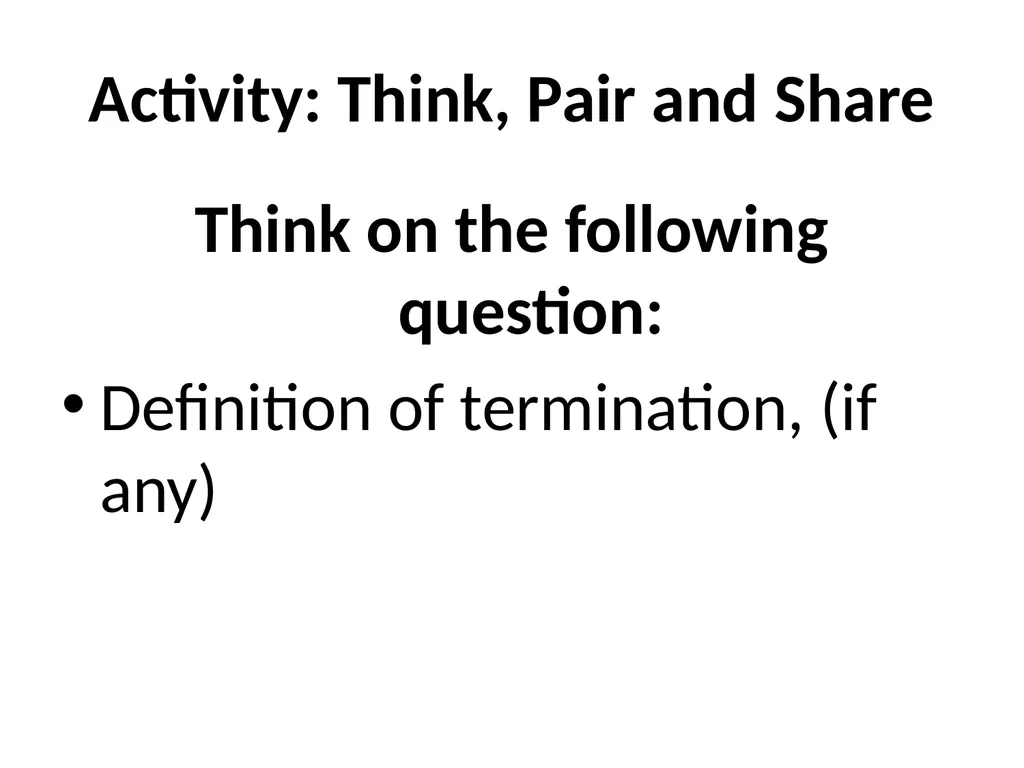 Activity: Think, Pair and Share

Think on the following question:

• Definition of termination, (if any)